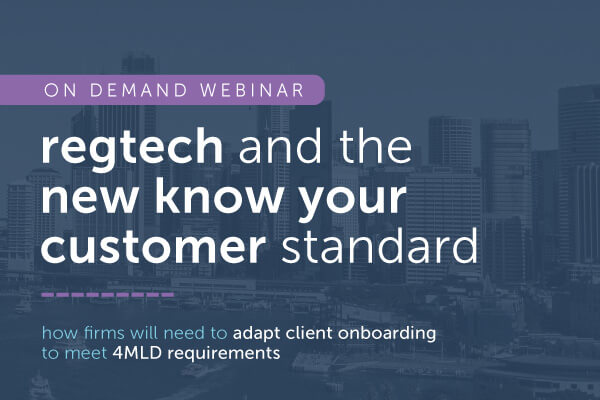 ON DEMAND WEBINAR

regtech and the new know your customer standard

how firms will need to adapt client onboarding to meet 4MLD requirements